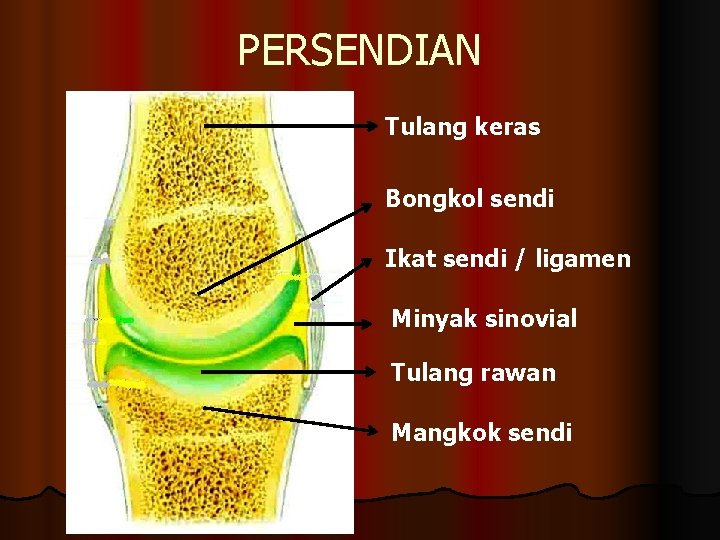 PERSENDIAN

Tulang keras

Bongkol sendi

Ikat sendi / ligamen

Minyak sinovial

Tulang rawan

Mangkok sendi